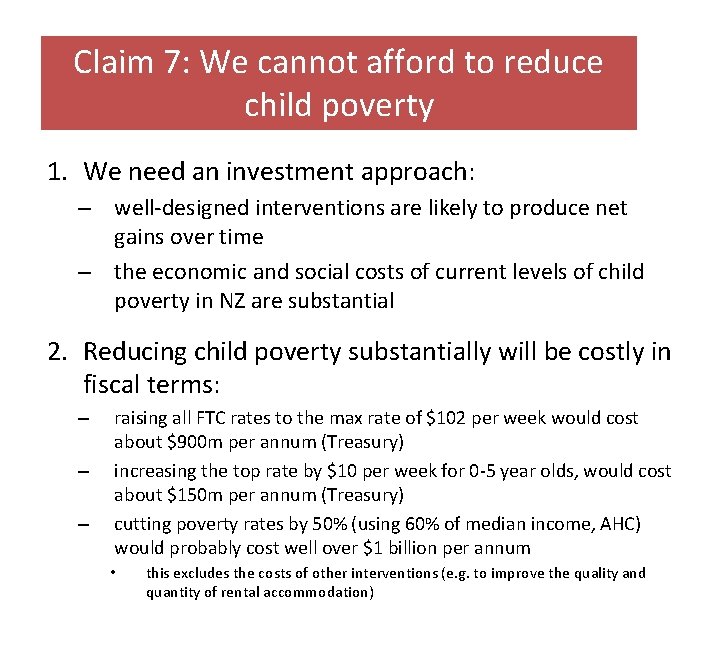 Claim 7: We cannot afford to reduce child poverty

1. We need an investment approach:
– well-designed interventions are likely to produce net gains over time
– the economic and social costs of current levels of child poverty in NZ are substantial

2. Reducing child poverty substantially will be costly in fiscal terms:
– raising all FTC rates to the max rate of \$102 per week would cost about \$900m per annum (Treasury)
– increasing the top rate by \$10 per week for 0-5 year olds, would cost about \$150m per annum (Treasury)
– cutting poverty rates by 50% (using 60% of median income, AHC) would probably cost well over \$1 billion per annum
• this excludes the costs of other interventions (e.g. to improve the quality and quantity of rental accommodation)